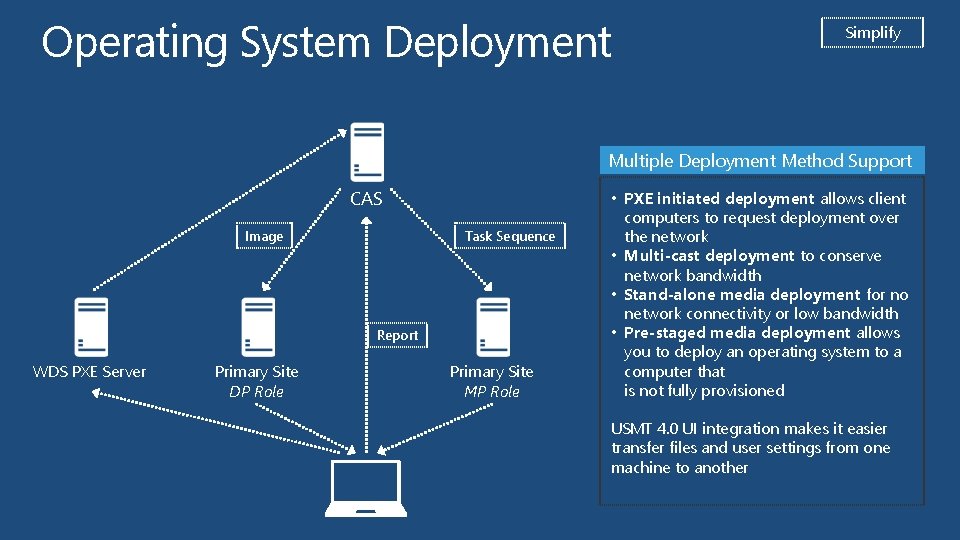 Operating System Deployment

Simplify

CAS

Image

Task Sequence

Report

WDS PXE Server

Primary Site
DP Role

Primary Site
MP Role

Multiple Deployment Method Support

• PXE initiated deployment allows client computers to request deployment over the network
• Multi-cast deployment to conserve network bandwidth
• Stand-alone media deployment for no network connectivity or low bandwidth
• Pre-staged media deployment allows you to deploy an operating system to a computer that is not fully provisioned

USMT 4.0 UI integration makes it easier transfer files and user settings from one machine to another